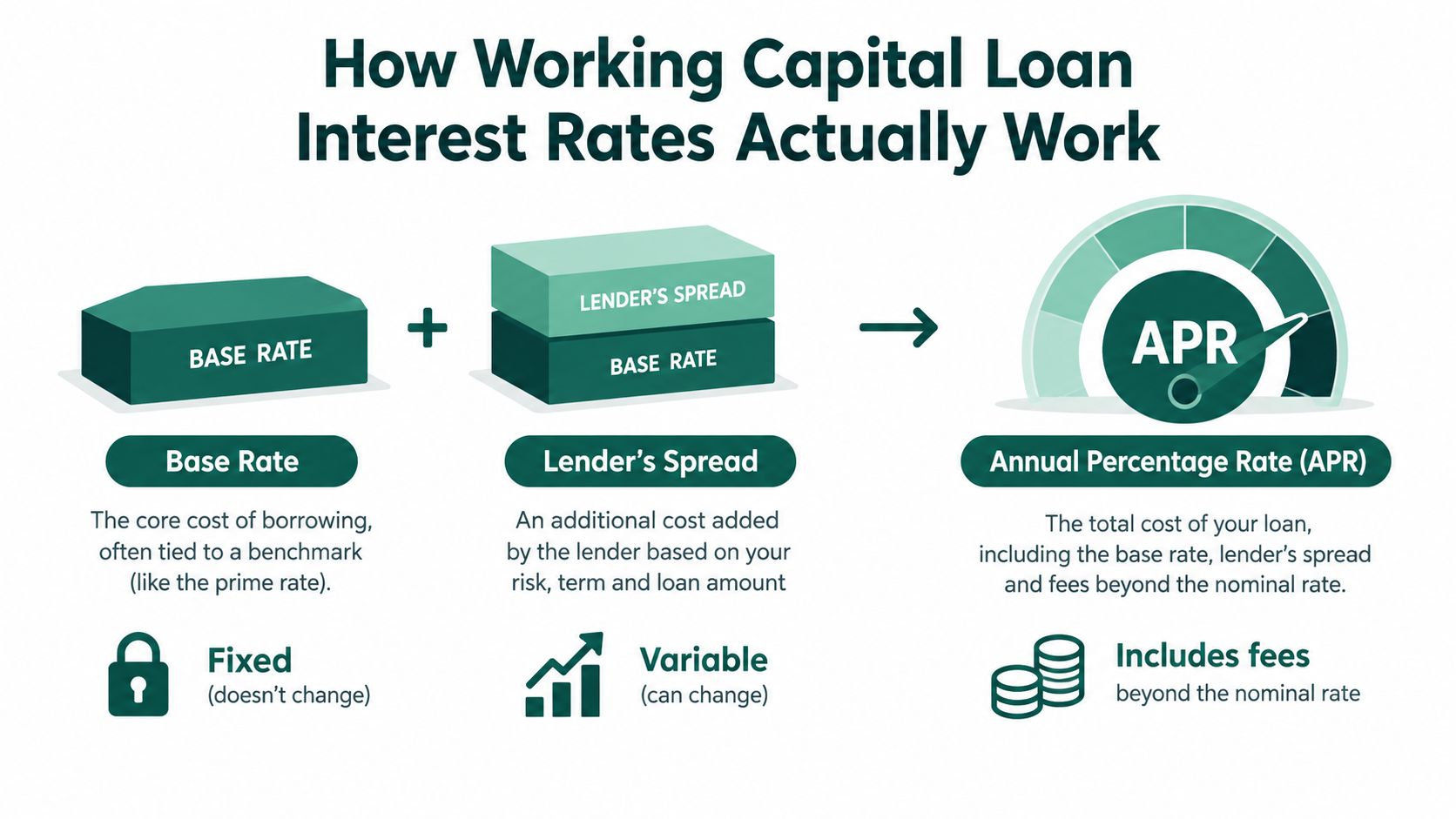 How Working Capital Loan Interest Rates Actually Work

BASE RATE

+

LENDER'S SPREAD

BASE RATE

→

APR

Base Rate

The core cost of borrowing, often tied to a benchmark (like the prime rate).

Fixed
(doesn't change)

Lender's Spread

An additional cost added by the lender based on your risk, term and loan amount

Variable
(can change)

Annual Percentage Rate (APR)

The total cost of your loan, including the base rate, lender's spread and fees beyond the nominal rate.

Includes fees
beyond the nominal rate